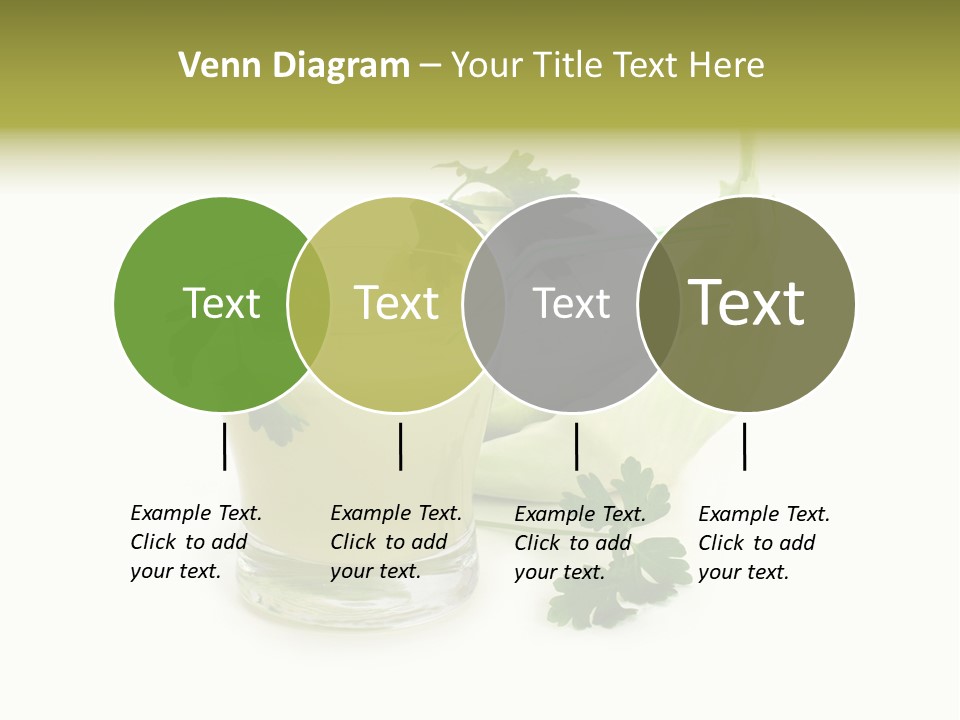 Venn Diagram – Your Title Text Here

Text

Text

Text

Text

Example Text. Click to add your text.

Example Text. Click to add your text.

Example Text. Click to add your text.

Example Text. Click to add your text.